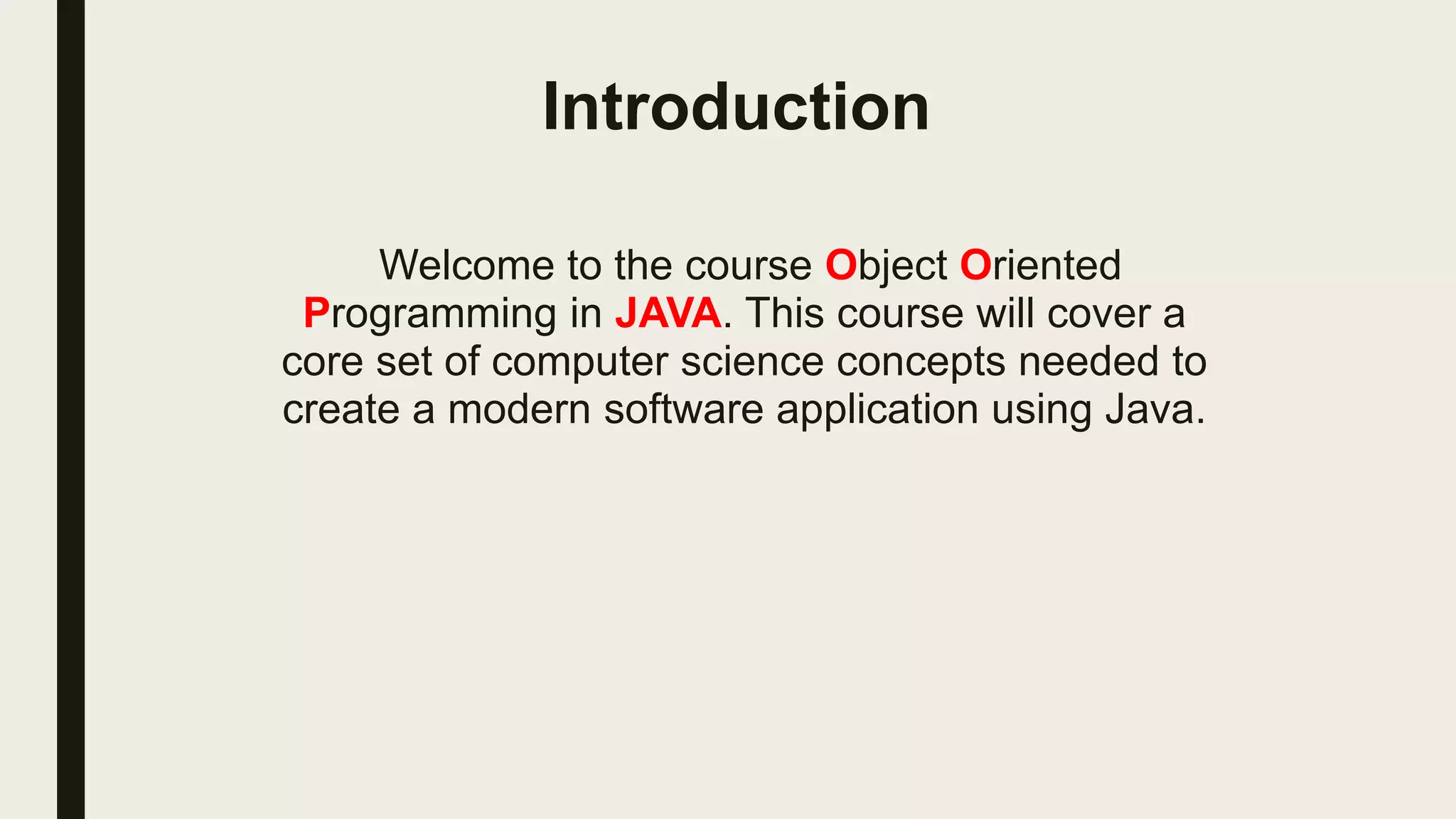 Introduction

Welcome to the course Object Oriented Programming in JAVA. This course will cover a core set of computer science concepts needed to create a modern software application using Java.